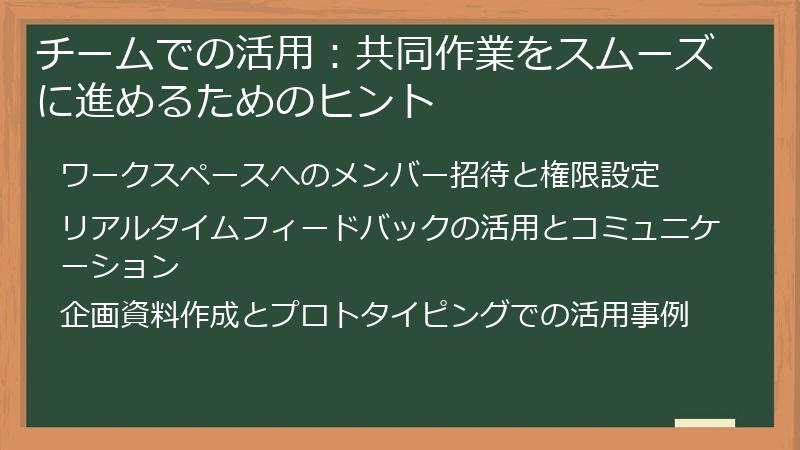 チームでの活用：共同作業をスムーズに進めるためのヒント

ワークスペースへのメンバー招待と権限設定

リアルタイムフィードバックの活用とコミュニケーション

企画資料作成とプロトタイピングでの活用事例